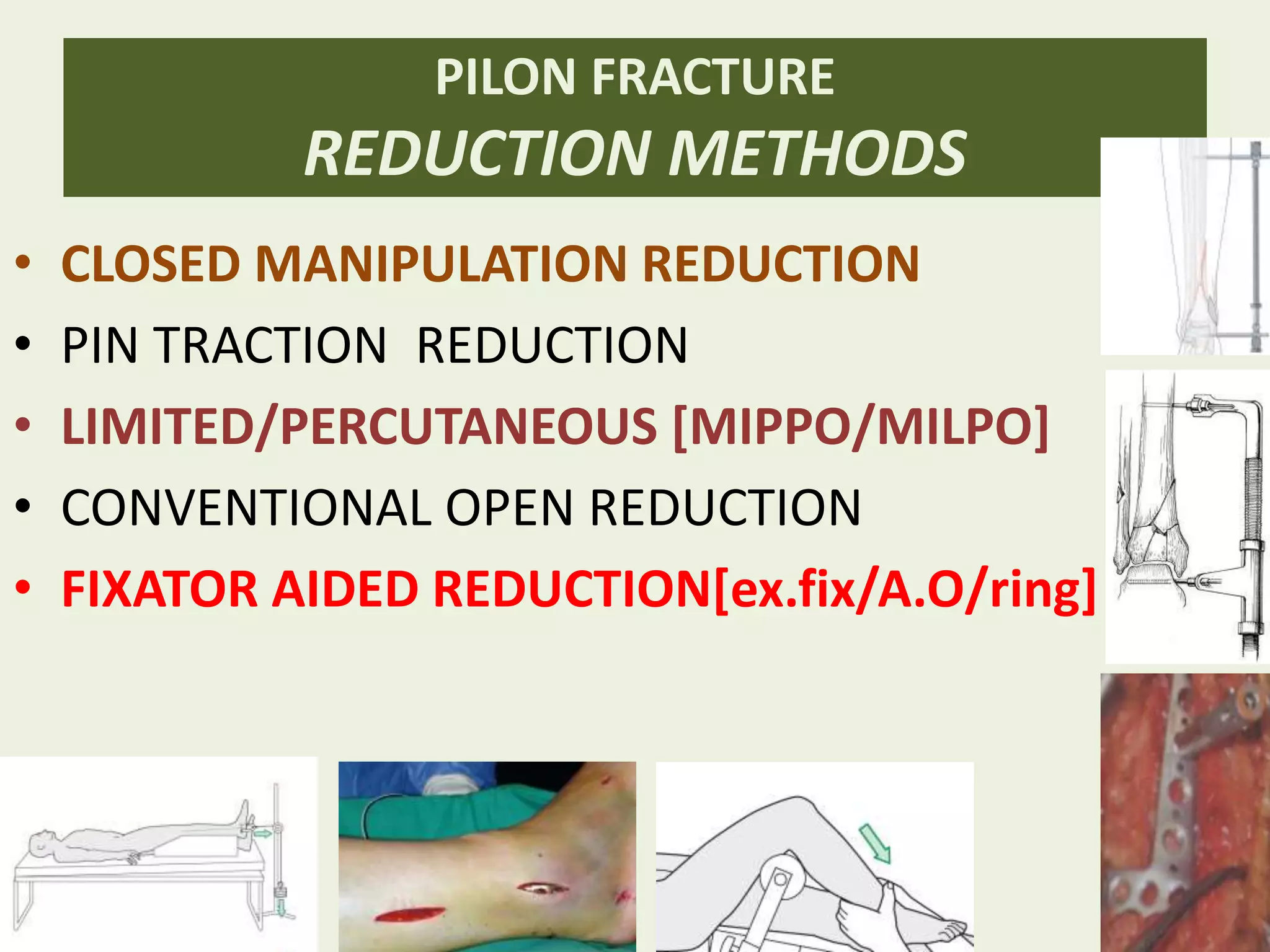 PILON FRACTURE
REDUCTION METHODS

• CLOSED MANIPULATION REDUCTION
• PIN TRACTION REDUCTION
• LIMITED/PERCUTANEOUS [MIPPO/MILPO]
• CONVENTIONAL OPEN REDUCTION
• FIXATOR AIDED REDUCTION[ex.fix/A.O/ring]